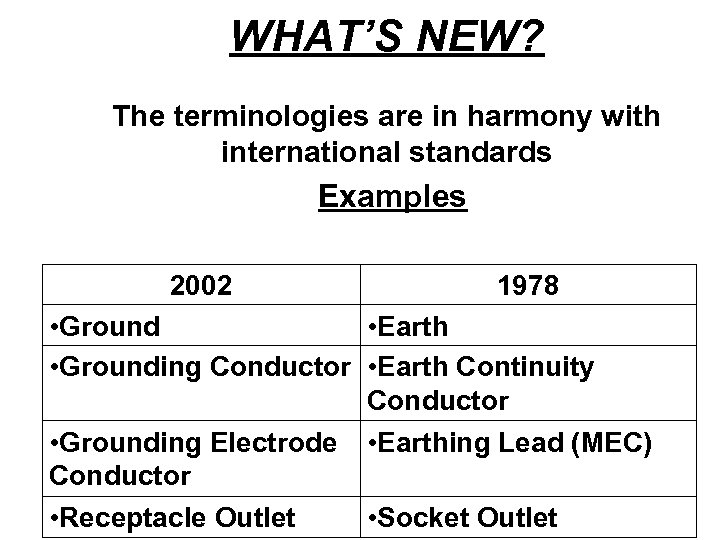 WHAT'S NEW?

The terminologies are in harmony with international standards

Examples

| 2002 | 1978 |
|---|---|
| •Ground | •Earth |
| •Grounding Conductor | •Earth Continuity Conductor |
| •Grounding Electrode Conductor | •Earthing Lead (MEC) |
| •Receptacle Outlet | •Socket Outlet |